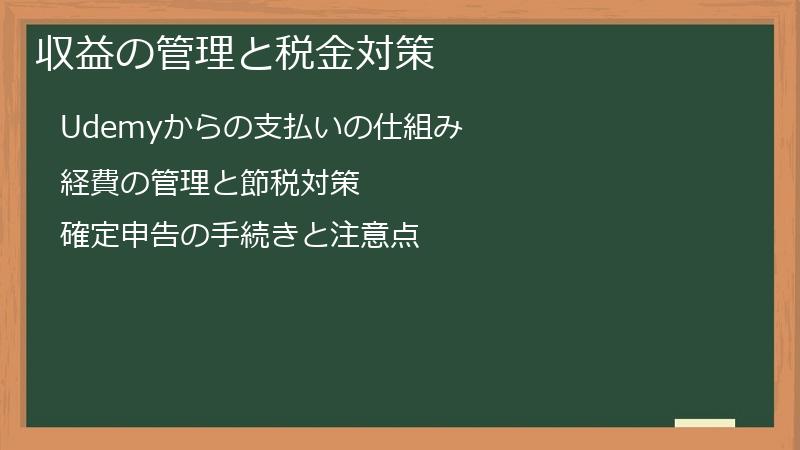 収益の管理と税金対策

Udemyからの支払いの仕組み

経費の管理と節税対策

確定申告の手続きと注意点